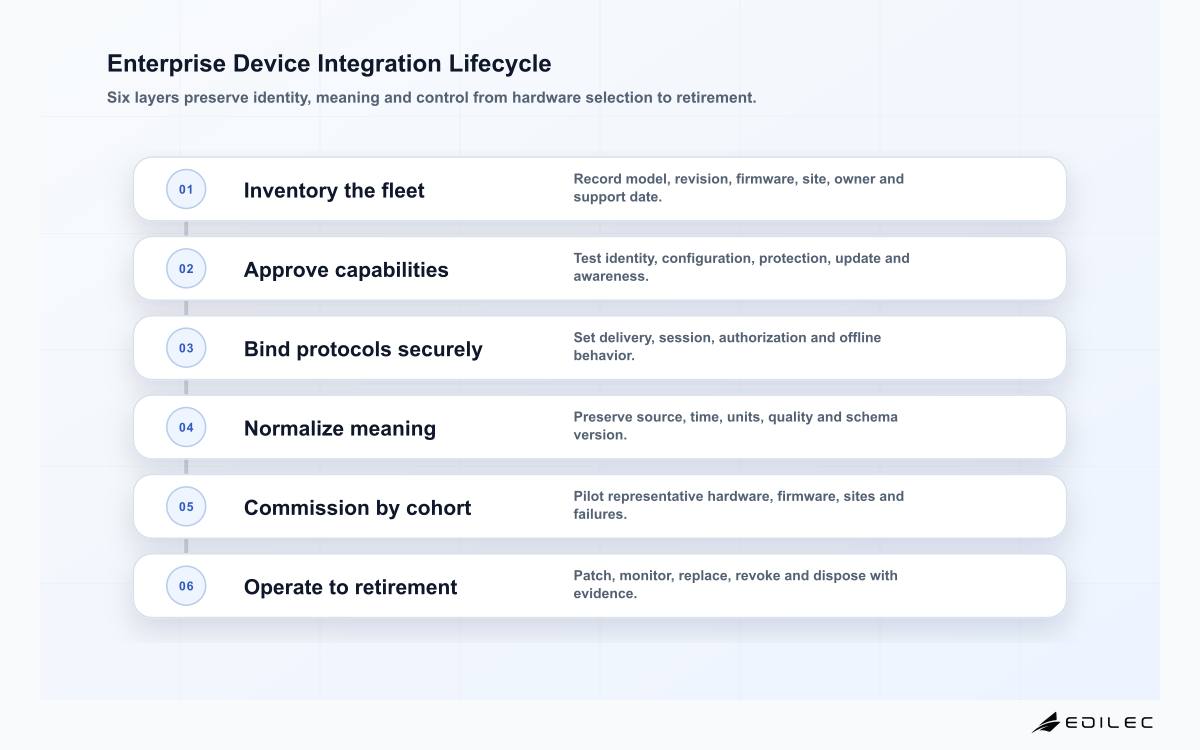 Enterprise Device Integration Lifecycle

Six layers preserve identity, meaning and control from hardware selection to retirement.

01 Inventory the fleet
Record model, revision, firmware, site, owner and support date.

02 Approve capabilities
Test identity, configuration, protection, update and awareness.

03 Bind protocols securely
Set delivery, session, authorization and offline behavior.

04 Normalize meaning
Preserve source, time, units, quality and schema version.

05 Commission by cohort
Pilot representative hardware, firmware, sites and failures.

06 Operate to retirement
Patch, monitor, replace, revoke and dispose with evidence.

EDILEC